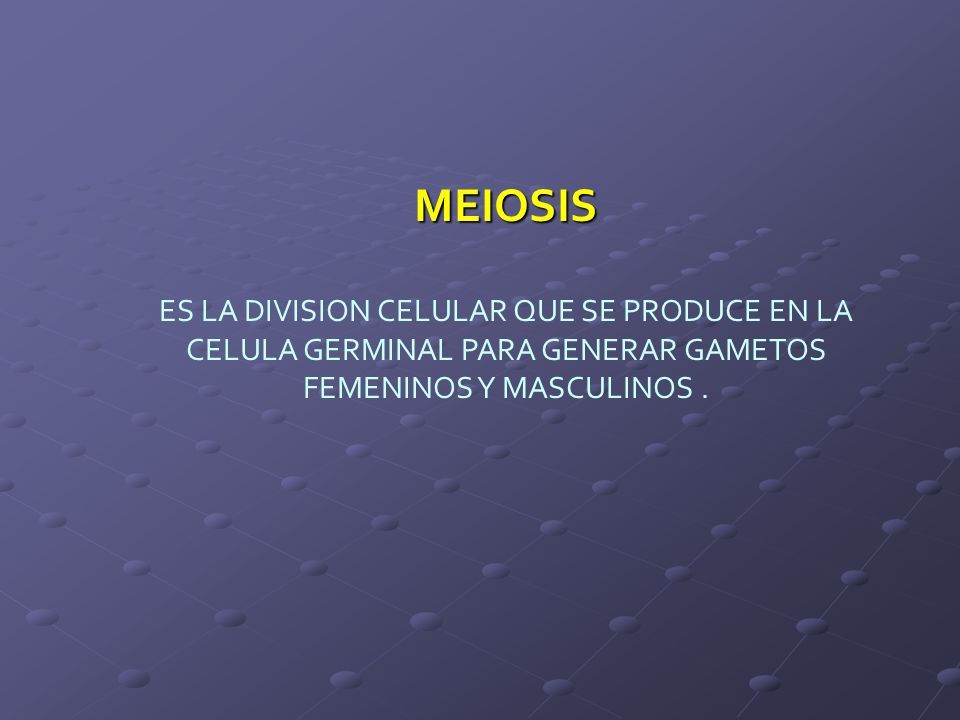 MEIOSIS

ES LA DIVISION CELULAR QUE SE PRODUCE EN LA CELULA GERMINAL PARA GENERAR GAMETOS FEMENINOS Y MASCULINOS .